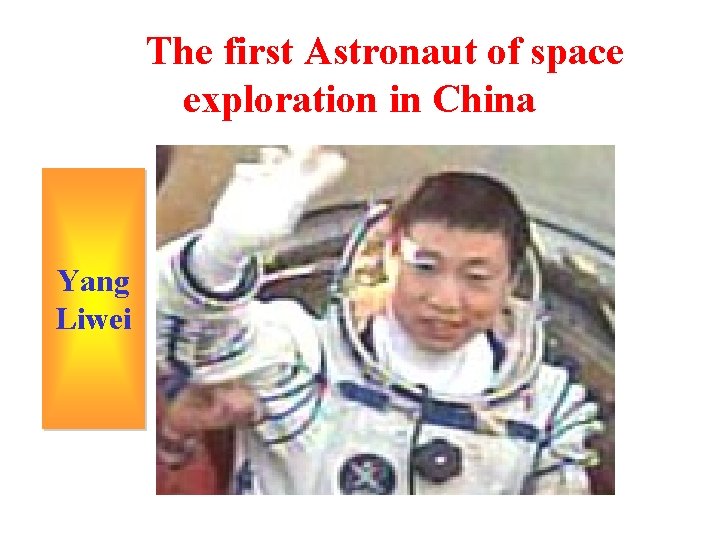 The first Astronaut of space exploration in China

Yang Liwei